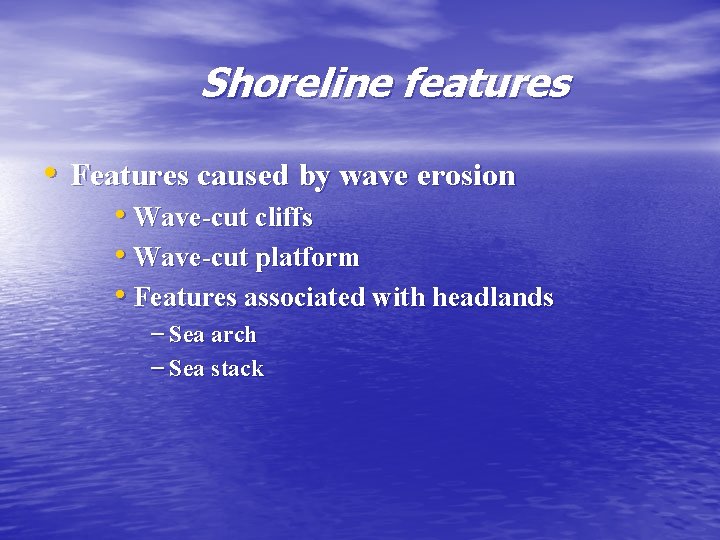 Shoreline features

• Features caused by wave erosion
  • Wave-cut cliffs
  • Wave-cut platform
  • Features associated with headlands
    – Sea arch
    – Sea stack